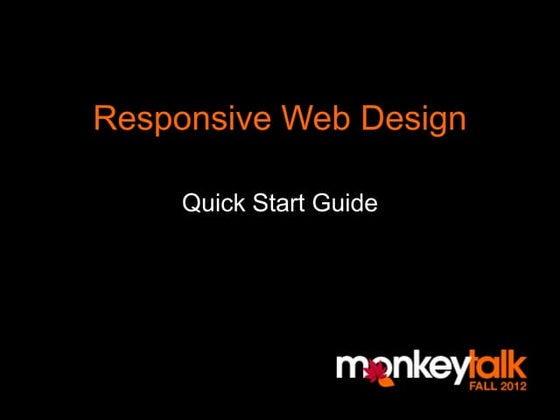 Responsive Web Design

Quick Start Guide

monkeytalk
FALL 2012